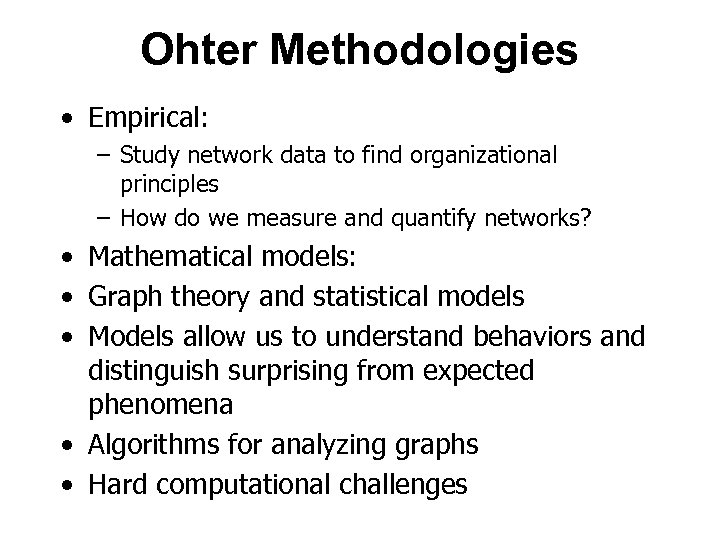 Ohter Methodologies

• Empirical:
– Study network data to find organizational principles
– How do we measure and quantify networks?
• Mathematical models:
• Graph theory and statistical models
• Models allow us to understand behaviors and distinguish surprising from expected phenomena
• Algorithms for analyzing graphs
• Hard computational challenges